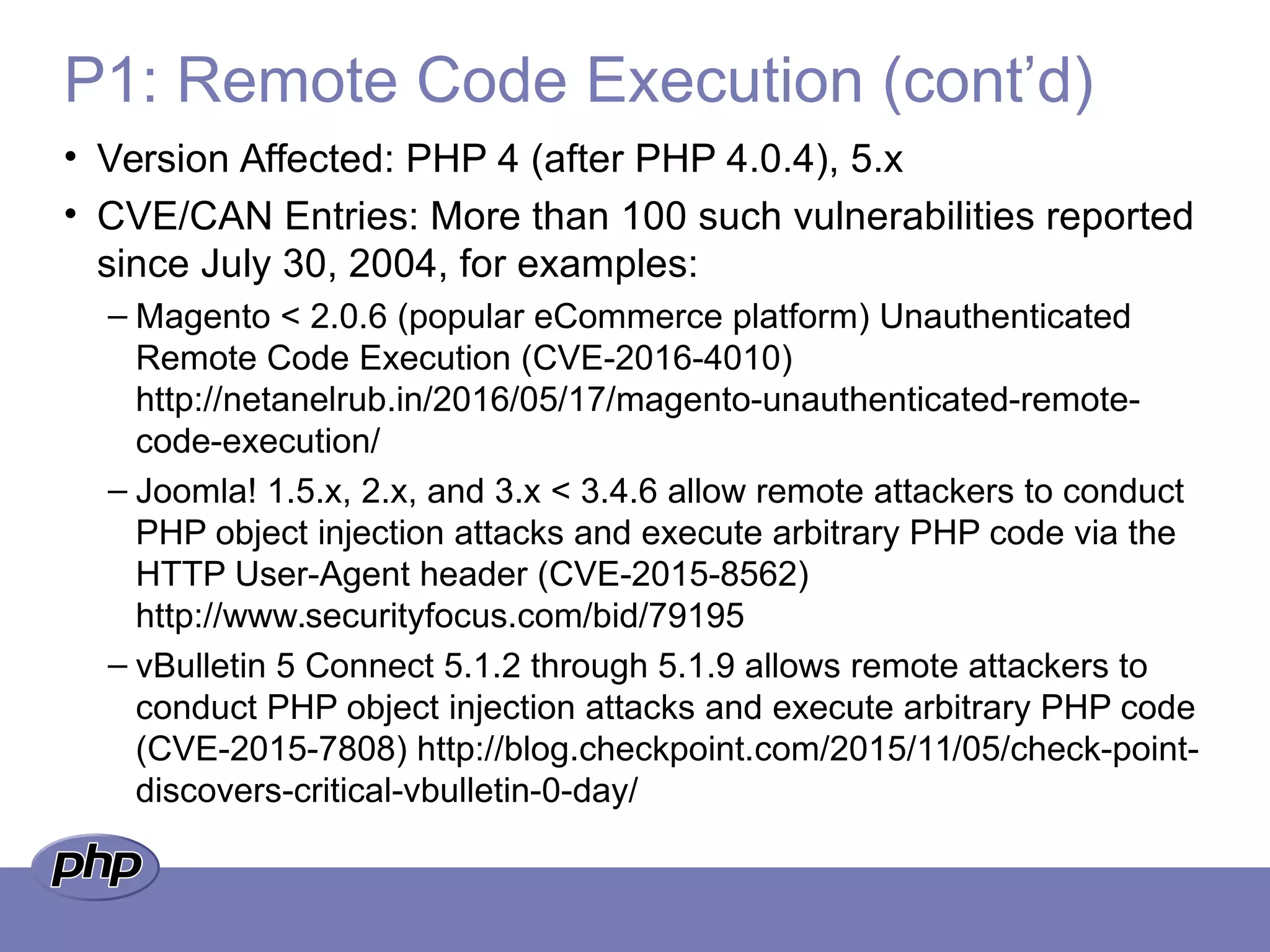 P1: Remote Code Execution (cont’d)

• Version Affected: PHP 4 (after PHP 4.0.4), 5.x

• CVE/CAN Entries: More than 100 such vulnerabilities reported since July 30, 2004, for examples:

– Magento < 2.0.6 (popular eCommerce platform) Unauthenticated Remote Code Execution (CVE-2016-4010) http://netanelrub.in/2016/05/17/magento-unauthenticated-remote-code-execution/

– Joomla! 1.5.x, 2.x, and 3.x < 3.4.6 allow remote attackers to conduct PHP object injection attacks and execute arbitrary PHP code via the HTTP User-Agent header (CVE-2015-8562) http://www.securityfocus.com/bid/79195

– vBulletin 5 Connect 5.1.2 through 5.1.9 allows remote attackers to conduct PHP object injection attacks and execute arbitrary PHP code (CVE-2015-7808) http://blog.checkpoint.com/2015/11/05/check-point-discovers-critical-vbulletin-0-day/

php